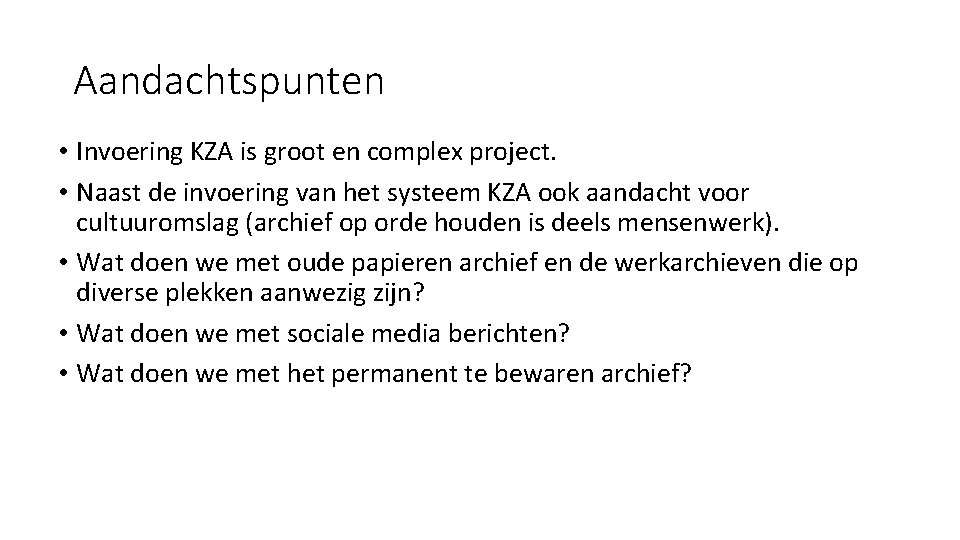 Aandachtspunten

• Invoering KZA is groot en complex project.
• Naast de invoering van het systeem KZA ook aandacht voor cultuuromslag (archief op orde houden is deels mensenwerk).
• Wat doen we met oude papieren archief en de werkarchieven die op diverse plekken aanwezig zijn?
• Wat doen we met sociale media berichten?
• Wat doen we met het permanent te bewaren archief?